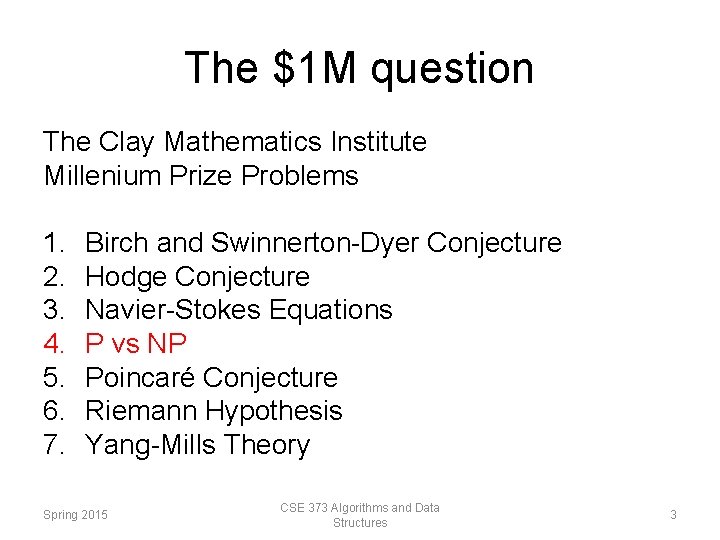 The \$1M question

The Clay Mathematics Institute
Millenium Prize Problems

1. Birch and Swinnerton-Dyer Conjecture
2. Hodge Conjecture
3. Navier-Stokes Equations
4. P vs NP
5. Poincaré Conjecture
6. Riemann Hypothesis
7. Yang-Mills Theory

Spring 2015

CSE 373 Algorithms and Data Structures

3